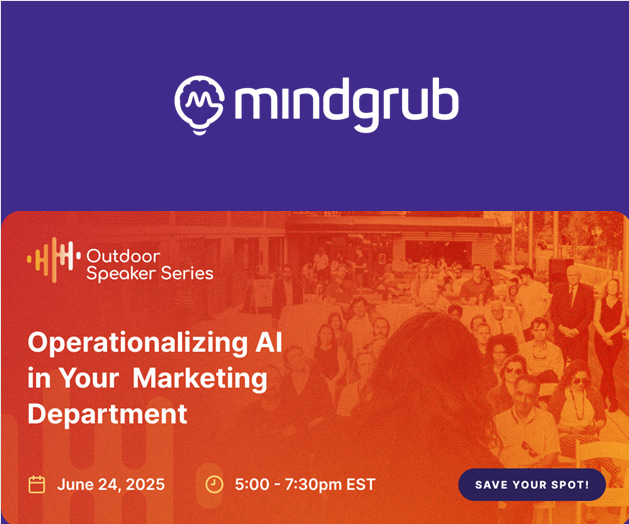 mindgrub

Outdoor Speaker Series

Operationalizing AI in Your Marketing Department

June 24, 2025

5:00 - 7:30pm EST

SAVE YOUR SPOT!